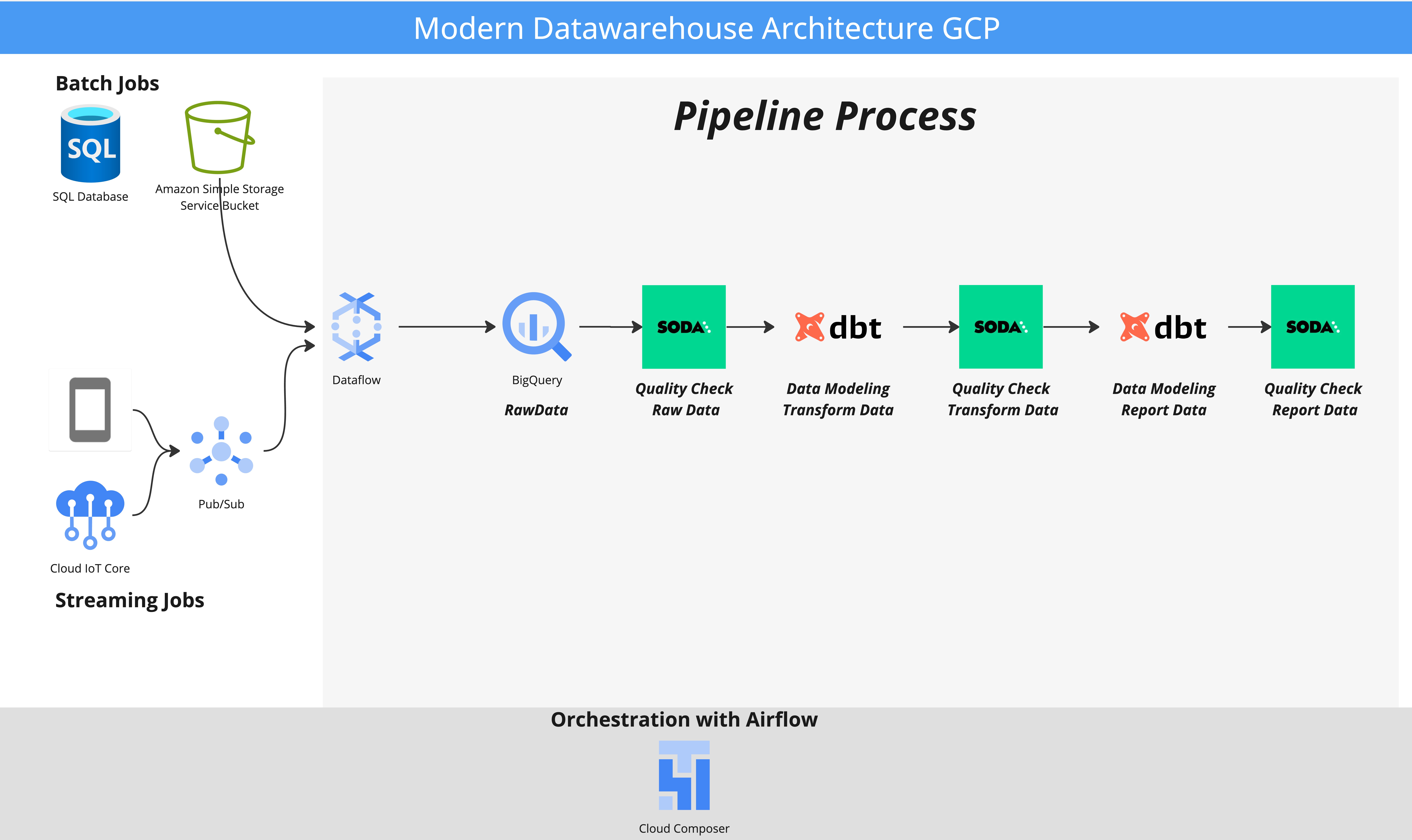 Modern Datawarehouse Architecture GCP

Batch Jobs

SQL

SQL Database

Amazon Simple Storage Service Bucket

Pipeline Process

Dataflow

BigQuery

RawData

SODA

Quality Check Raw Data

dbt

Data Modeling Transform Data

SODA

Quality Check Transform Data

dbt

Data Modeling Report Data

SODA

Quality Check Report Data

Pub/Sub

Cloud IoT Core

Streaming Jobs

Orchestration with Airflow

Cloud Composer